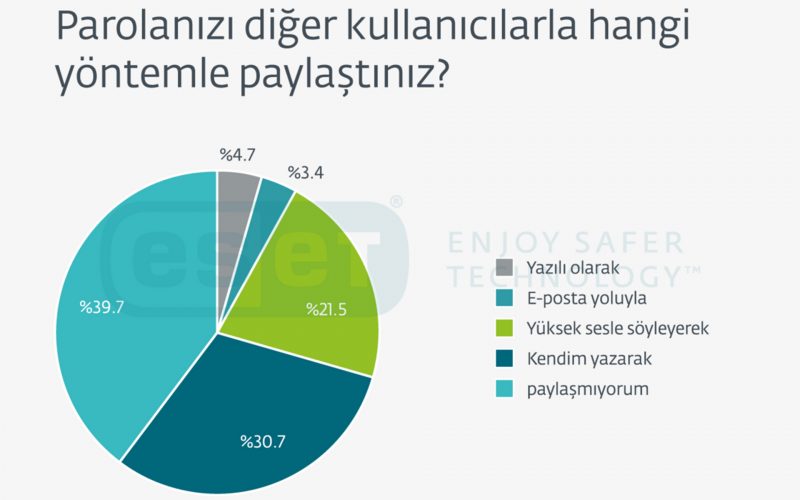 Parolanızı diğer kullanıcılarla hangi yöntemle paylaştınız?

%4.7
%3.4
%21.5
%30.7
%39.7

eset®
ENJOY SAFER TECHNOLOGY™

Yazılı olarak
E-posta yoluyla
Yüksek sesle söyleyerek
Kendim yazarak
paylaşmıyorum